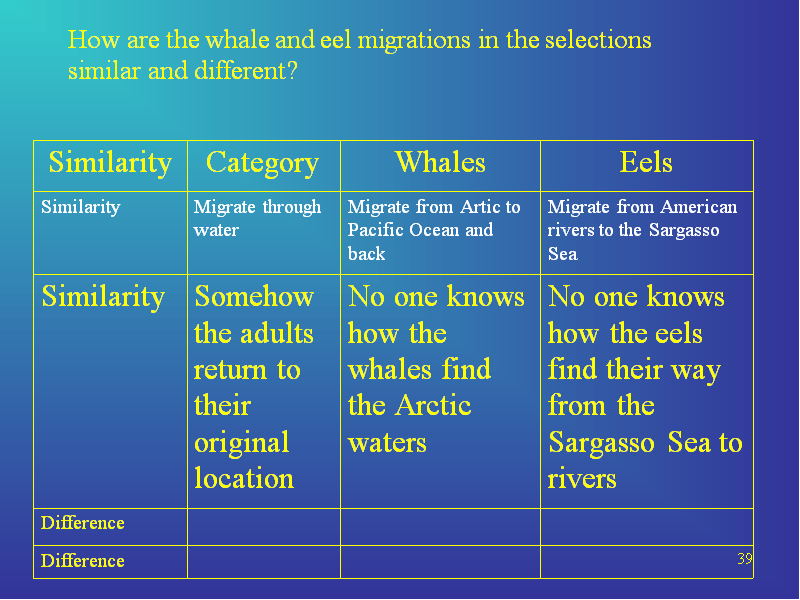 How are the whale and eel migrations in the selections similar and different?

| Similarity | Category | Whales | Eels |
|---|---|---|---|
| Similarity | Migrate through water | Migrate from Artic to Pacific Ocean and back | Migrate from American rivers to the Sargasso Sea |
| Similarity | Somehow the adults return to their original location | No one knows how the whales find the Arctic waters | No one knows how the eels find their way from the Sargasso Sea to rivers |
| Difference | | | |
| Difference | | | |

39